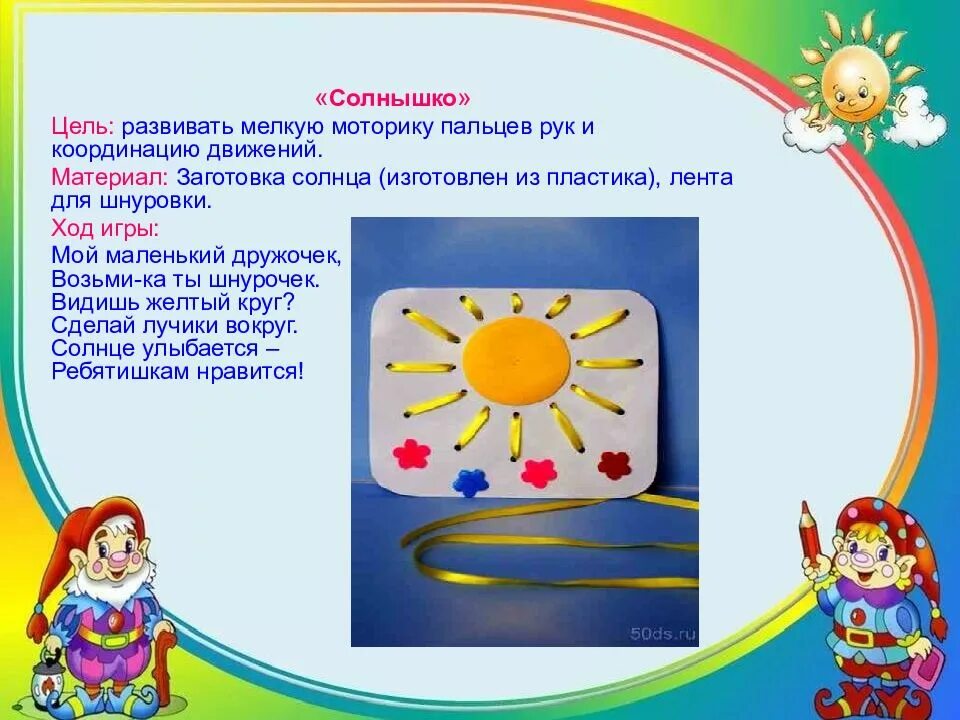 «Солнышко»

Цель: развивать мелкую моторику пальцев рук и координацию движений.

Материал: Заготовка солнца (изготовлен из пластика), лента для шнуровки.

Ход игры:

Мой маленький дружочек,
Возьми-ка ты шнурочек.
Видишь желтый круг?
Сделай лучики вокруг.
Солнце улыбается –
Ребятишкам нравится!

50ds.ru